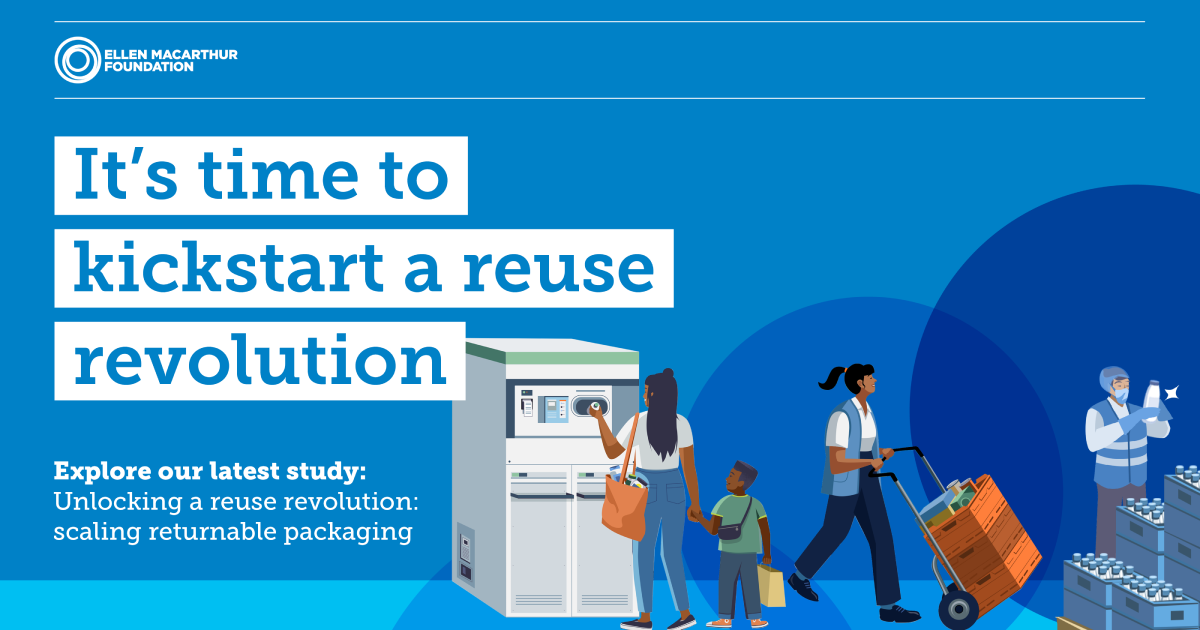 ELLEN MACARTHUR FOUNDATION

It's time to kickstart a reuse revolution

Explore our latest study:
Unlocking a reuse revolution: scaling returnable packaging